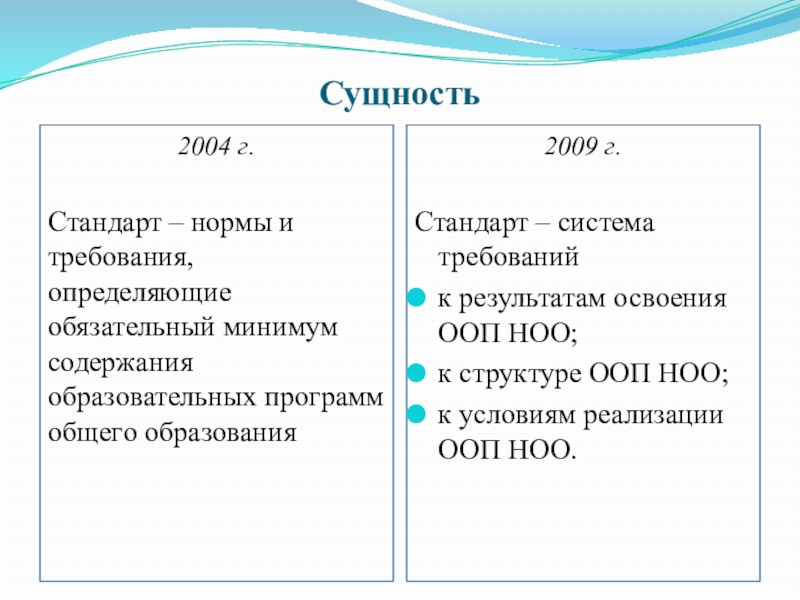 Сущность

2004 г.

Стандарт – нормы и требования, определяющие обязательный минимум содержания образовательных программ общего образования

2009 г.

Стандарт – система требований

- к результатам освоения ООП НОО;
- к структуре ООП НОО;
- к условиям реализации ООП НОО.